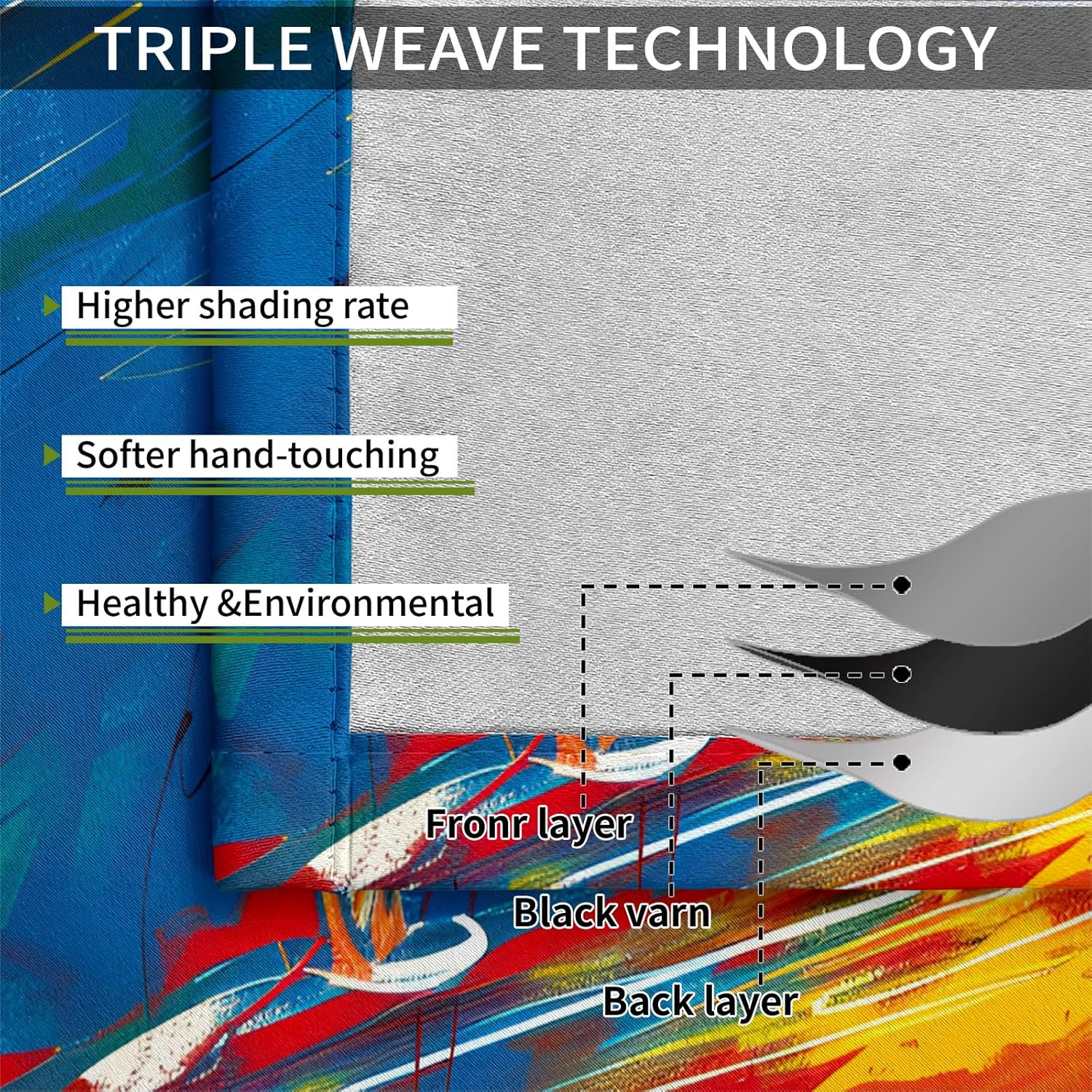 TRIPLE WEAVE TECHNOLOGY

Higher shading rate

Softer hand-touching

Healthy &Environmental

Fronr layer

Black varn

Back layer